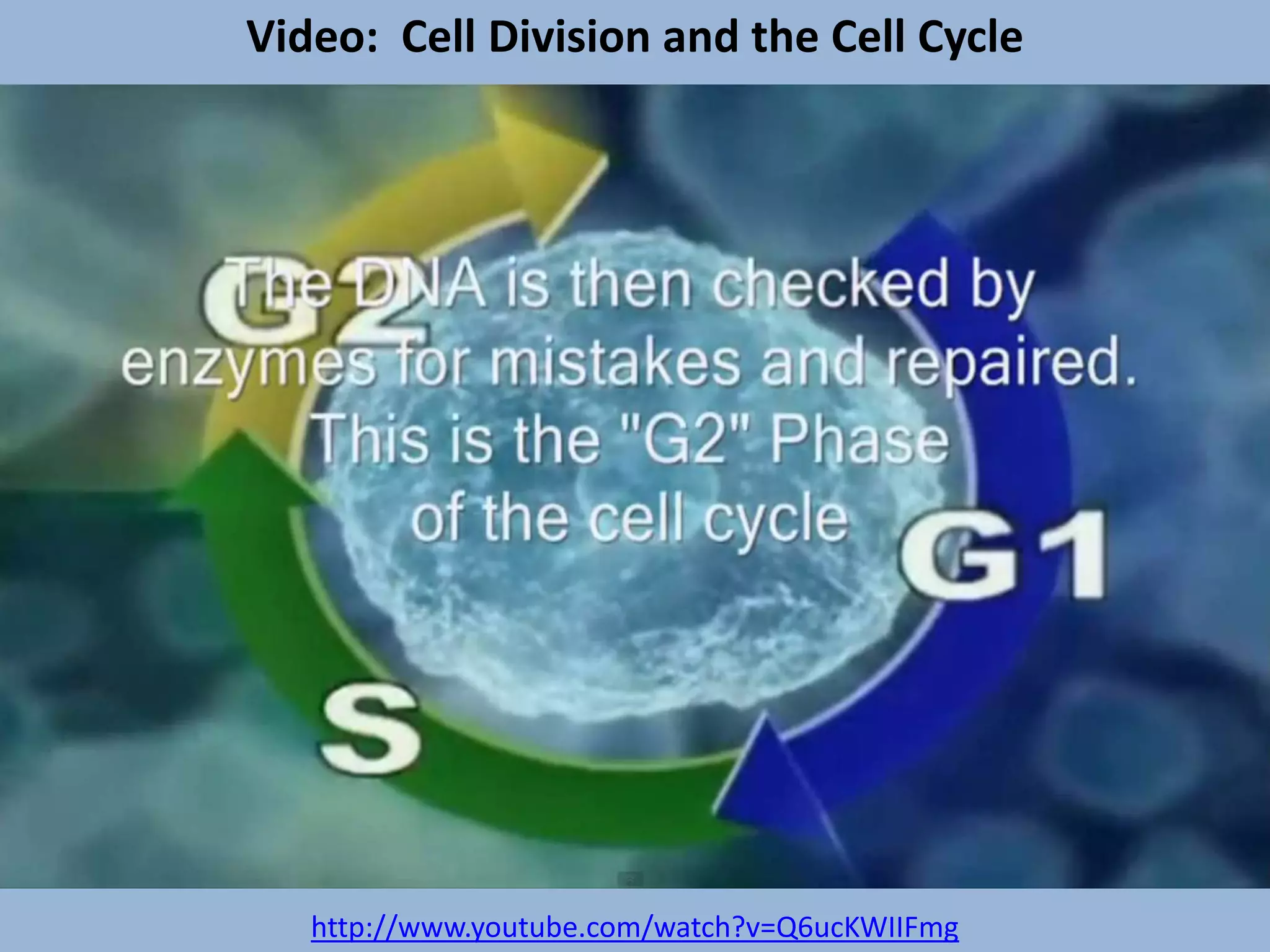 Video: Cell Division and the Cell Cycle

G2

The DNA is then checked by enzymes for mistakes and repaired. This is the "G2" Phase of the cell cycle

G1

S

http://www.youtube.com/watch?v=Q6ucKWIIFmg